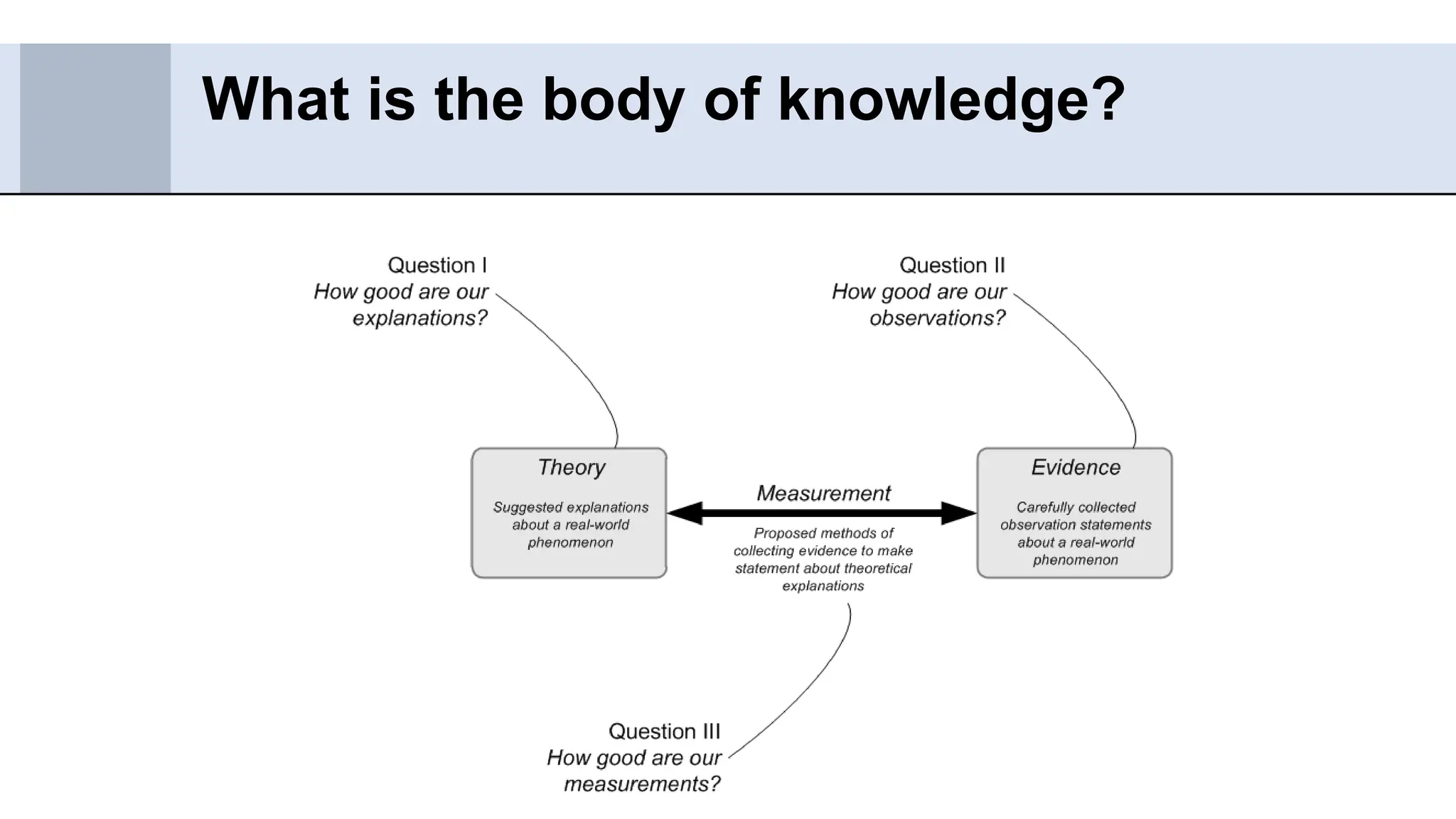 What is the body of knowledge?

Question I
How good are our explanations?

Question II
How good are our observations?

Theory

Suggested explanations about a real-world phenomenon

Measurement

Proposed methods of collecting evidence to make statement about theoretical explanations

Evidence

Carefully collected observation statements about a real-world phenomenon

Question III
How good are our measurements?